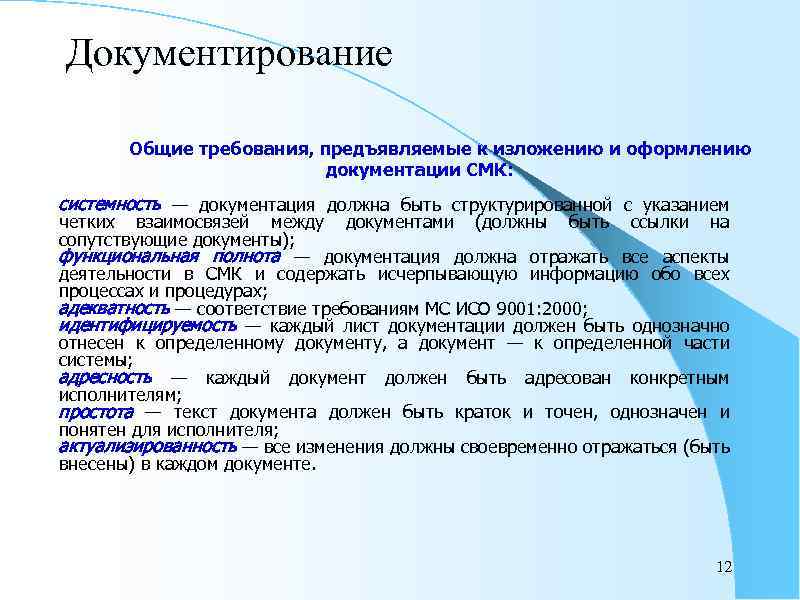 Документирование

Общие требования, предъявляемые к изложению и оформлению документации СМК:

системность — документация должна быть структурированной с указанием четких взаимосвязей между документами (должны быть ссылки на сопутствующие документы);
функциональная полнота — документация должна отражать все аспекты деятельности в СМК и содержать исчерпывающую информацию обо всех процессах и процедурах;
адекватность — соответствие требованиям МС ИСО 9001:2000;
идентифицируемость — каждый лист документации должен быть однозначно отнесен к определенному документу, а документ — к определенной части системы;
адресность — каждый документ должен быть адресован конкретным исполнителям;
простота — текст документа должен быть краток и точен, однозначен и понятен для исполнителя;
актуализированность — все изменения должны своевременно отражаться (быть внесены) в каждом документе.

12